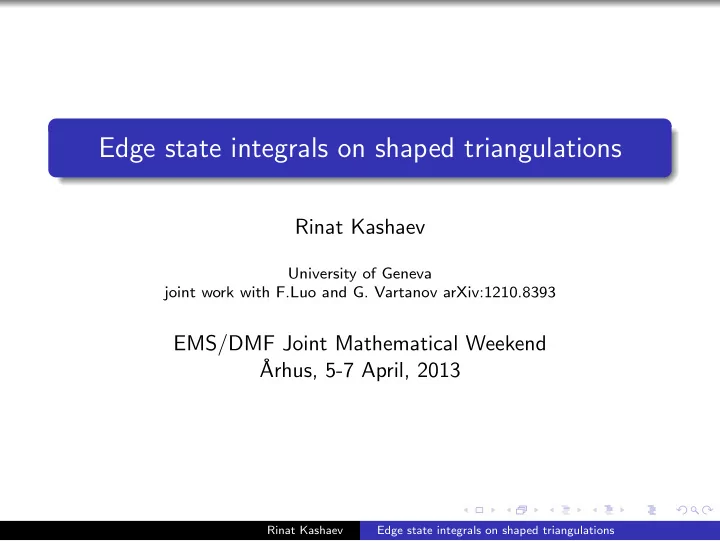 Edge state integrals on shaped triangulations

Rinat Kashaev

University of Geneva
joint work with F.Luo and G. Vartanov arXiv:1210.8393

EMS/DMF Joint Mathematical Weekend
Århus, 5-7 April, 2013

Rinat Kashaev Edge state integrals on shaped triangulations